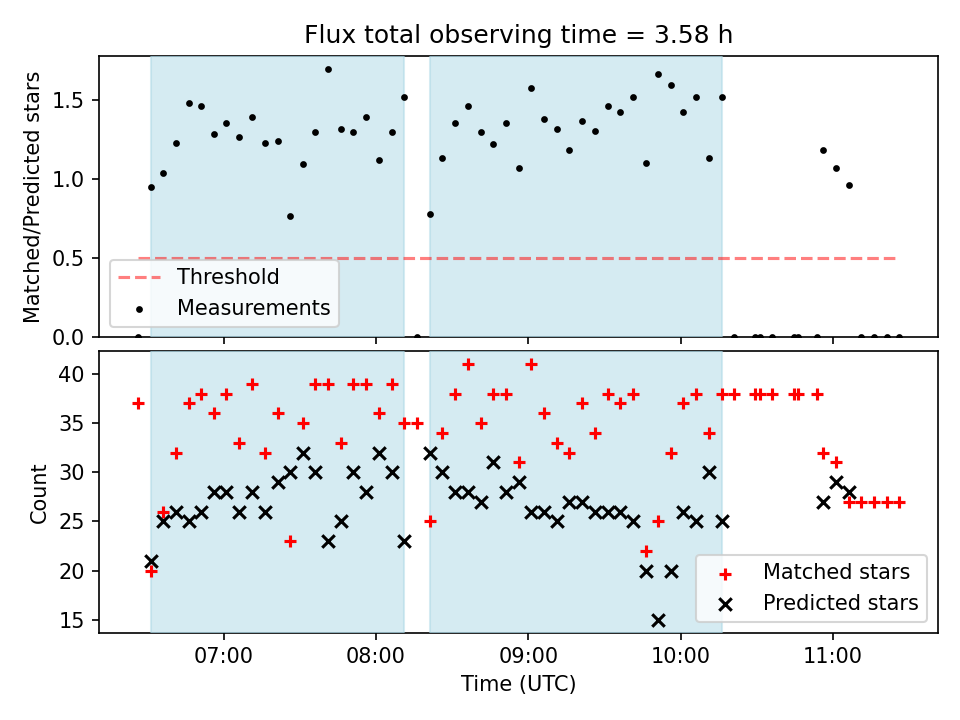 Flux total observing time = 3.58 h

Matched/Predicted stars

1.5
1.0
0.5
0.0

Threshold
Measurements

Count

40
35
30
25
20
15

Matched stars
Predicted stars

07:00
08:00
09:00
10:00
11:00

Time (UTC)